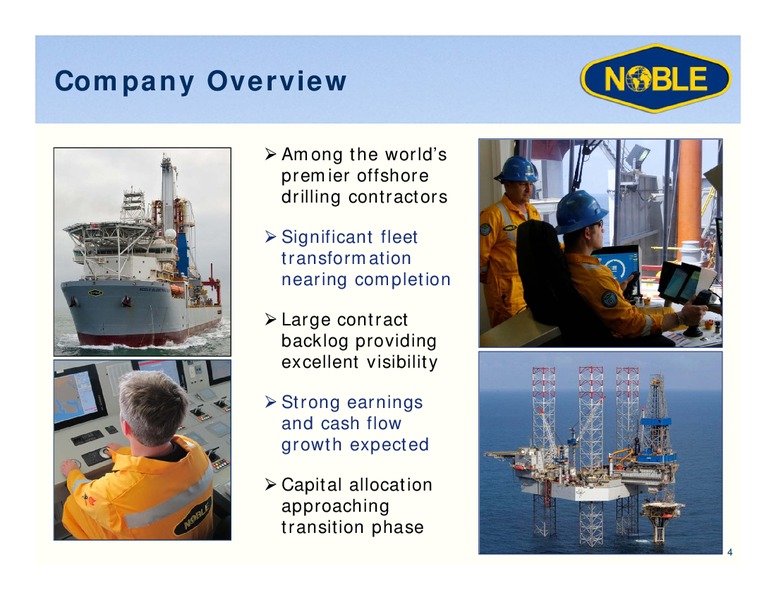 Company Overview

NOBLE

➢ Among the world's premier offshore drilling contractors

➢ Significant fleet transformation nearing completion

➢ Large contract backlog providing excellent visibility

➢ Strong earnings and cash flow growth expected

➢ Capital allocation approaching transition phase

NOBLE

4